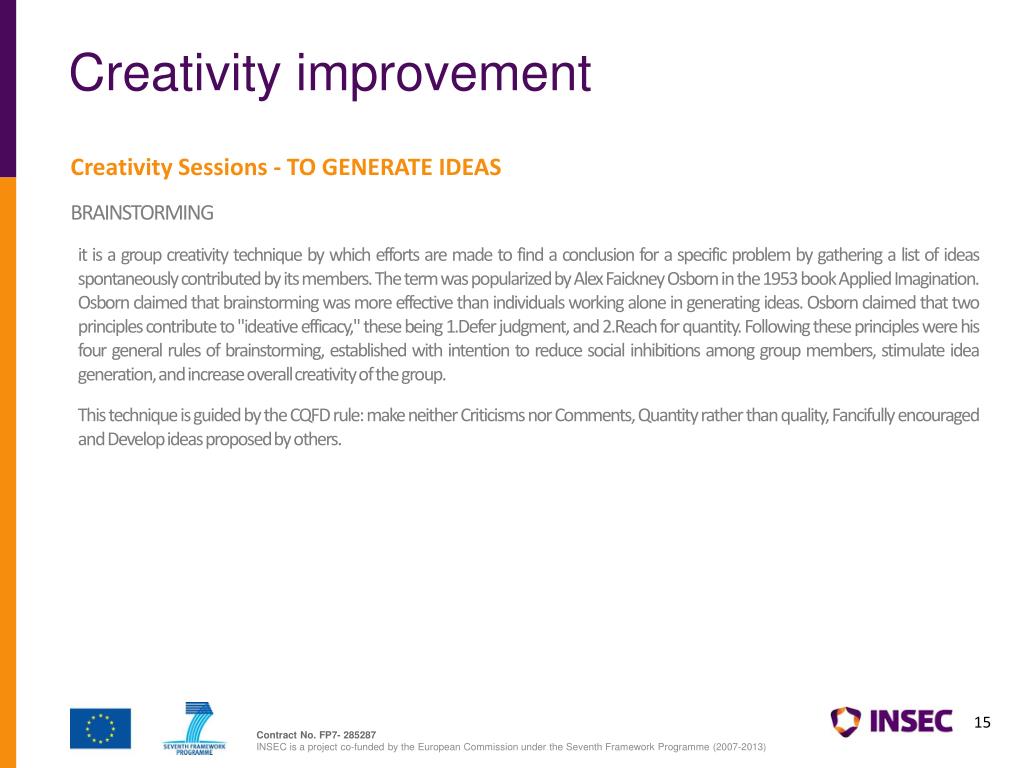 Creativity improvement

Creativity Sessions - TO GENERATE IDEAS

BRAINSTORMING

it is a group creativity technique by which efforts are made to find a conclusion for a specific problem by gathering a list of ideas spontaneously contributed by its members. The term was popularized by Alex Faickney Osborn in the 1953 book Applied Imagination. Osborn claimed that brainstorming was more effective than individuals working alone in generating ideas. Osborn claimed that two principles contribute to "ideative efficacy," these being 1.Defer judgment, and 2.Reach for quantity. Following these principles were his four general rules of brainstorming, established with intention to reduce social inhibitions among group members, stimulate idea generation, and increase overall creativity of the group.

This technique is guided by the CQFD rule: make neither Criticisms nor Comments, Quantity rather than quality, Fancifully encouraged and Develop ideas proposed by others.

SEVENTH FRAMEWORK PROGRAMME

Contract No. FP7- 285287
INSEC is a project co-funded by the European Commission under the Seventh Framework Programme (2007-2013)

INSEC

15